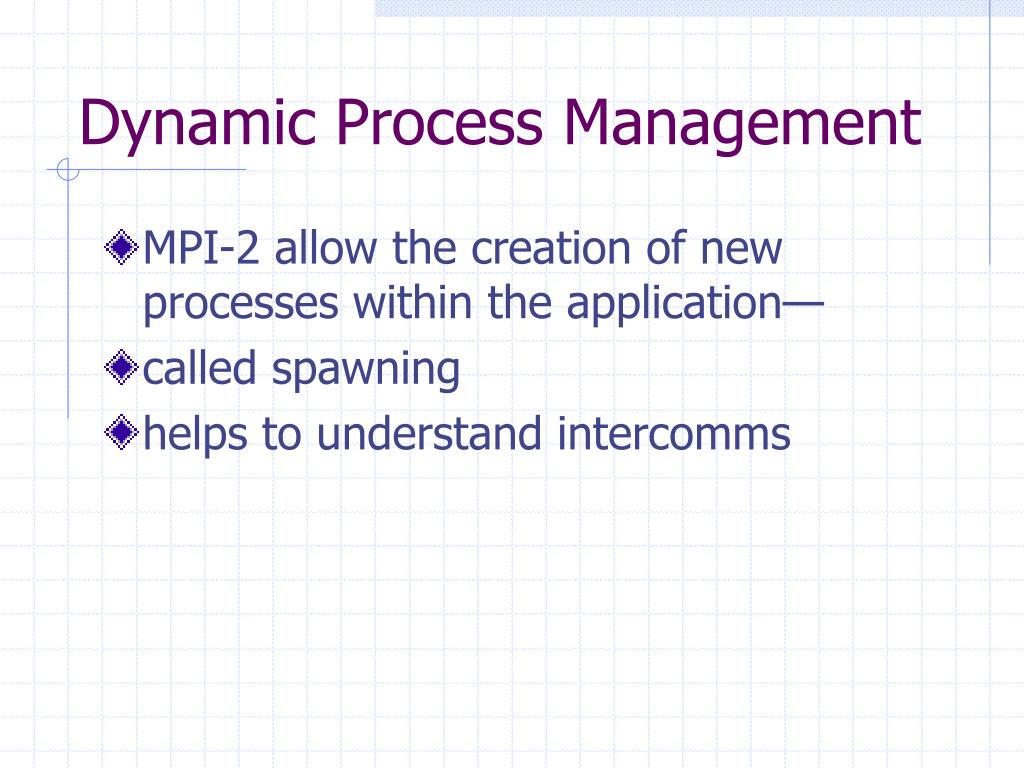 Dynamic Process Management

MPI-2 allow the creation of new processes within the application—

called spawning

helps to understand intercomms